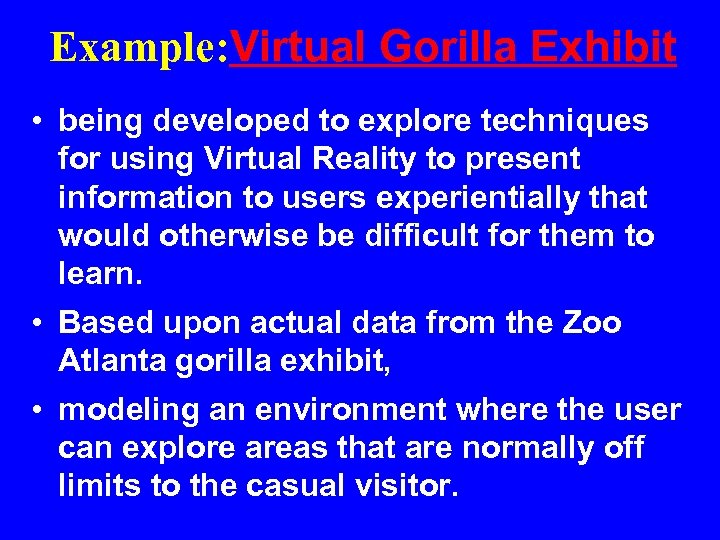 Example:Virtual Gorilla Exhibit

• being developed to explore techniques for using Virtual Reality to present information to users experientially that would otherwise be difficult for them to learn.

• Based upon actual data from the Zoo Atlanta gorilla exhibit,

• modeling an environment where the user can explore areas that are normally off limits to the casual visitor.